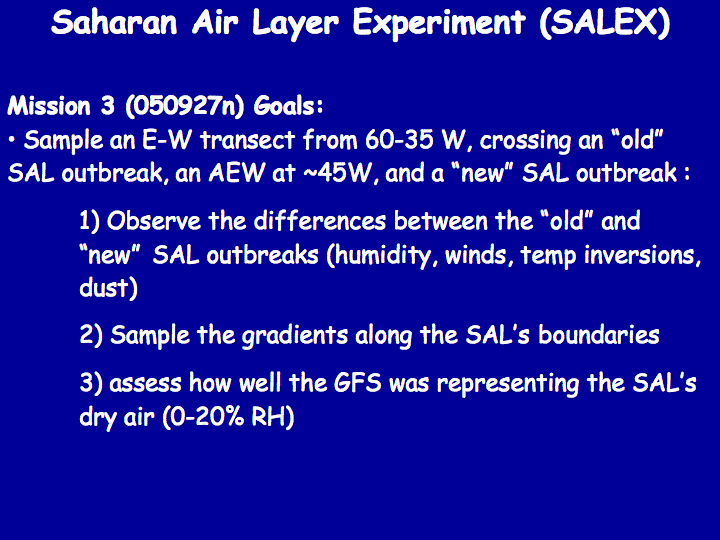 Saharan Air Layer Experiment (SALEX)

Mission 3 (050927n) Goals:
• Sample an E-W transect from 60-35 W, crossing an “old” SAL outbreak, an AEW at ~45W, and a “new” SAL outbreak :

1) Observe the differences between the “old” and “new” SAL outbreaks (humidity, winds, temp inversions, dust)

2) Sample the gradients along the SAL’s boundaries

3) assess how well the GFS was representing the SAL’s dry air (0-20% RH)